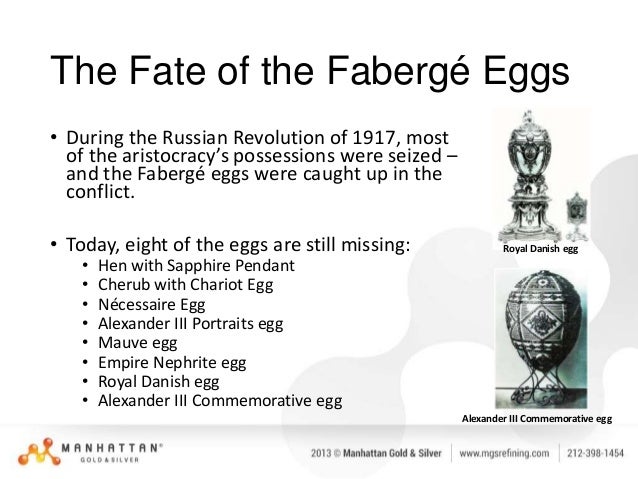 The Fate of the Fabergé Eggs

• During the Russian Revolution of 1917, most of the aristocracy's possessions were seized – and the Fabergé eggs were caught up in the conflict.

• Today, eight of the eggs are still missing:
  • Hen with Sapphire Pendant
  • Cherub with Chariot Egg
  • Nécessaire Egg
  • Alexander III Portraits egg
  • Mauve egg
  • Empire Nephrite egg
  • Royal Danish egg
  • Alexander III Commemorative egg

Royal Danish egg

Alexander III Commemorative egg

MANHATTAN® GOLD & SILVER

2013 © Manhattan Gold & Silver | www.mgsrefining.com | 212-398-1454